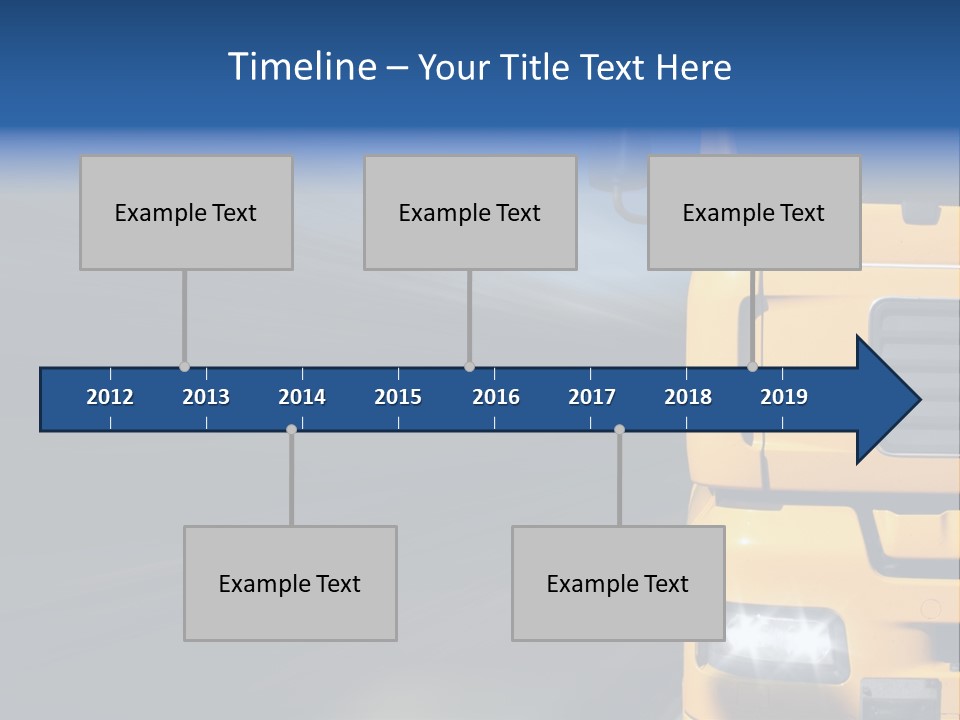 Timeline – Your Title Text Here

Example Text

Example Text

Example Text

2012 2013 2014 2015 2016 2017 2018 2019

Example Text

Example Text